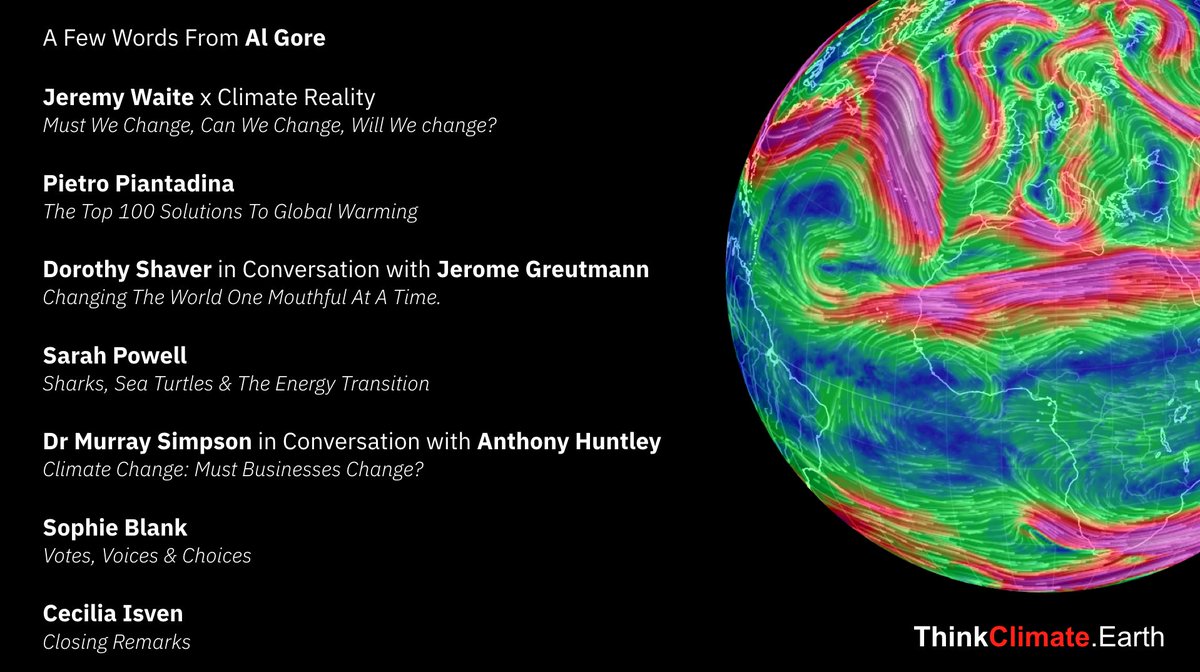 A Few Words From Al Gore

Jeremy Waite x Climate Reality
Must We Change, Can We Change, Will We change?

Pietro Piantadina
The Top 100 Solutions To Global Warming

Dorothy Shaver in Conversation with Jerome Greutmann
Changing The World One Mouthful At A Time.

Sarah Powell
Sharks, Sea Turtles & The Energy Transition

Dr Murray Simpson in Conversation with Anthony Huntley
Climate Change: Must Businesses Change?

Sophie Blank
Votes, Voices & Choices

Cecilia Isven
Closing Remarks

ThinkClimate.Earth